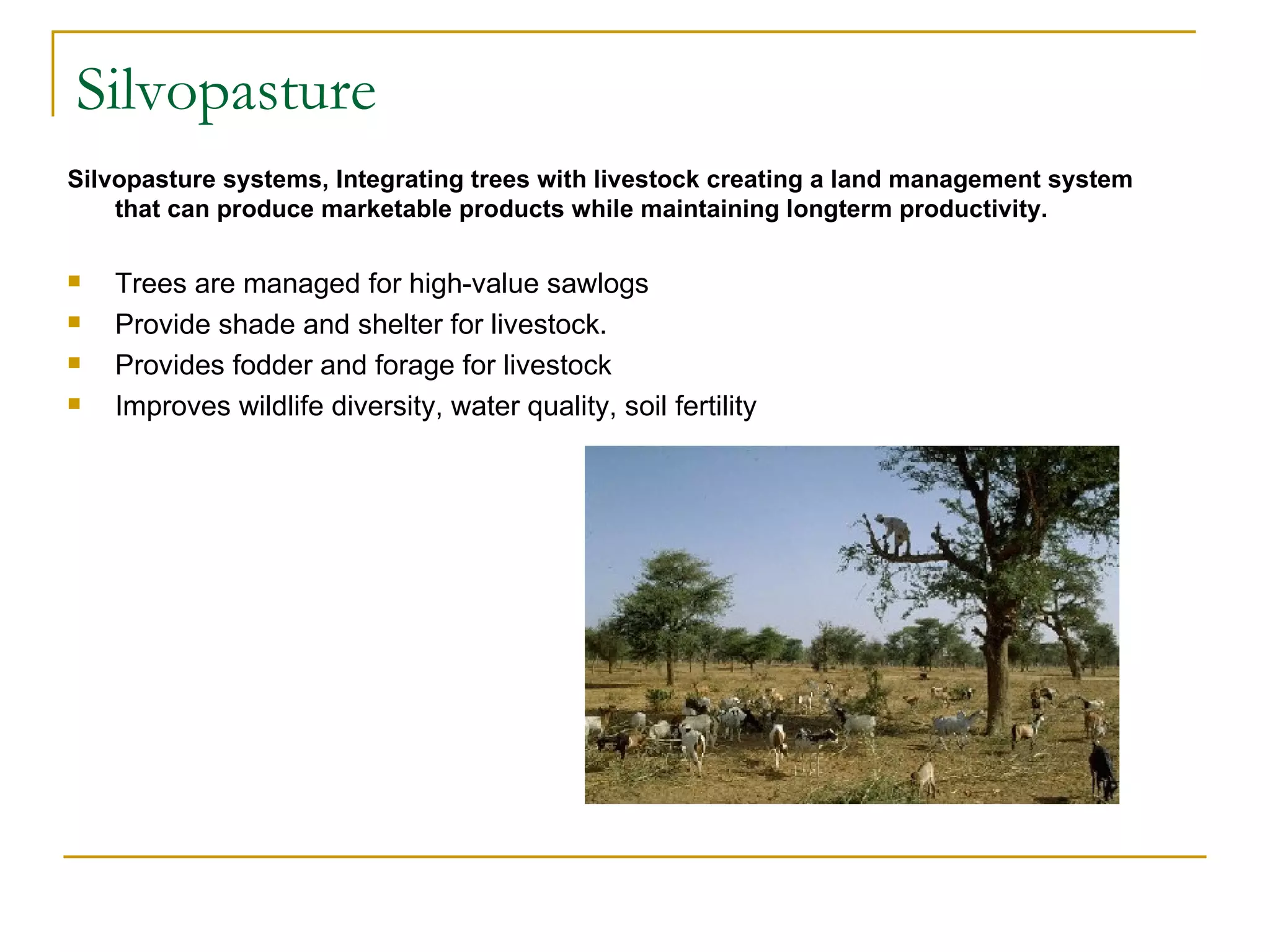 Silvopasture

Silvopasture systems, Integrating trees with livestock creating a land management system that can produce marketable products while maintaining longterm productivity.

- Trees are managed for high-value sawlogs
- Provide shade and shelter for livestock.
- Provides fodder and forage for livestock
- Improves wildlife diversity, water quality, soil fertility